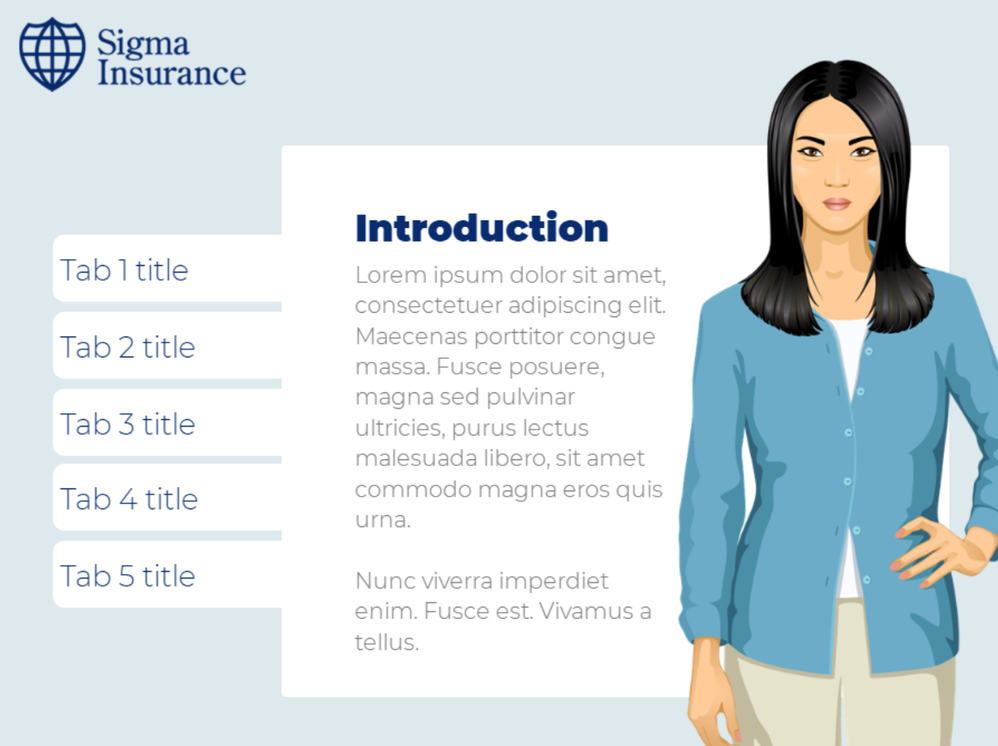 Sigma Insurance

Tab 1 title

Tab 2 title

Tab 3 title

Tab 4 title

Tab 5 title

Introduction

Lorem ipsum dolor sit amet, consectetuer adipiscing elit. Maecenas porttitor congue massa. Fusce posuere, magna sed pulvinar ultricies, purus lectus malesuada libero, sit amet commodo magna eros quis urna.

Nunc viverra imperdiet enim. Fusce est. Vivamus a tellus.